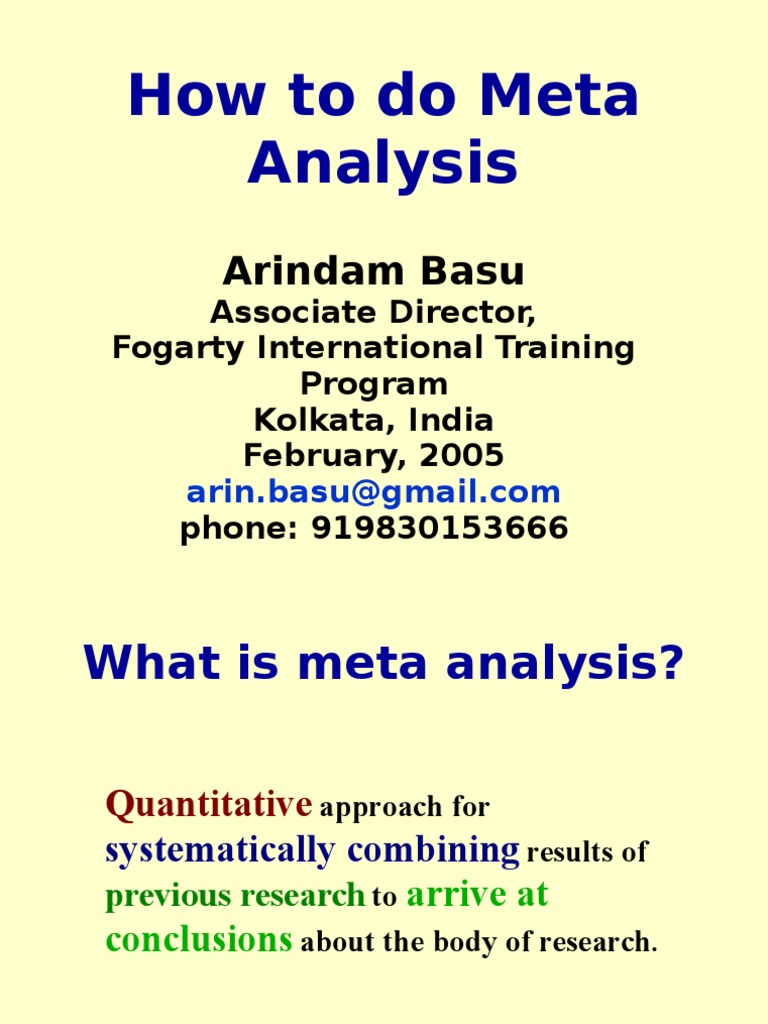 How to do Meta Analysis

Arindam Basu
Associate Director,
Fogarty International Training Program
Kolkata, India
February, 2005
arin.basu@gmail.com
phone: 919830153666

What is meta analysis?

Quantitative approach for systematically combining results of previous research to arrive at conclusions about the body of research.